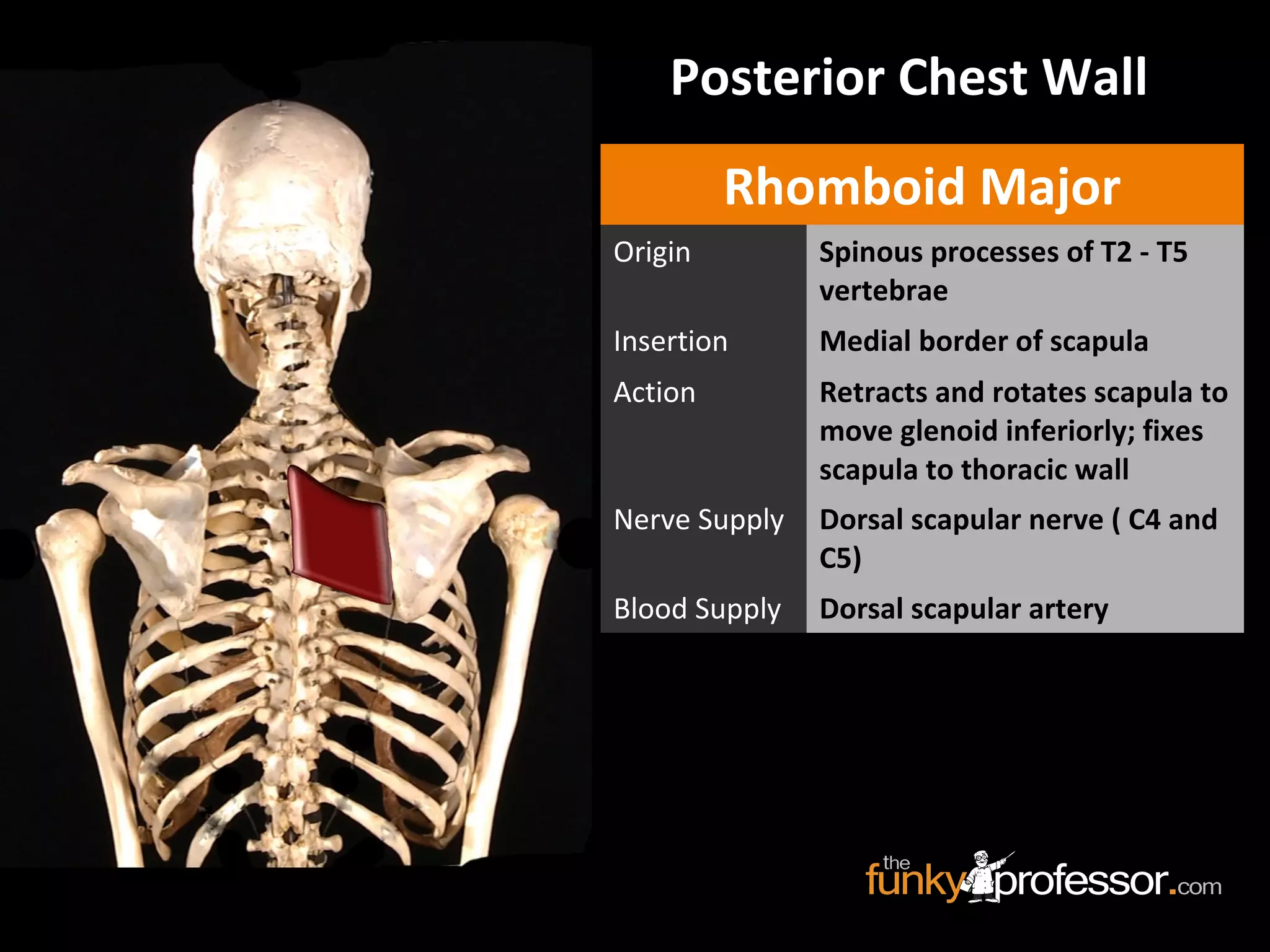 Posterior Chest Wall

| Rhomboid Major | |
|---|---|
| Origin | Spinous processes of T2 - T5 vertebrae |
| Insertion | Medial border of scapula |
| Action | Retracts and rotates scapula to move glenoid inferiorly; fixes scapula to thoracic wall |
| Nerve Supply | Dorsal scapular nerve ( C4 and C5) |
| Blood Supply | Dorsal scapular artery |

the funkyprofessor.com